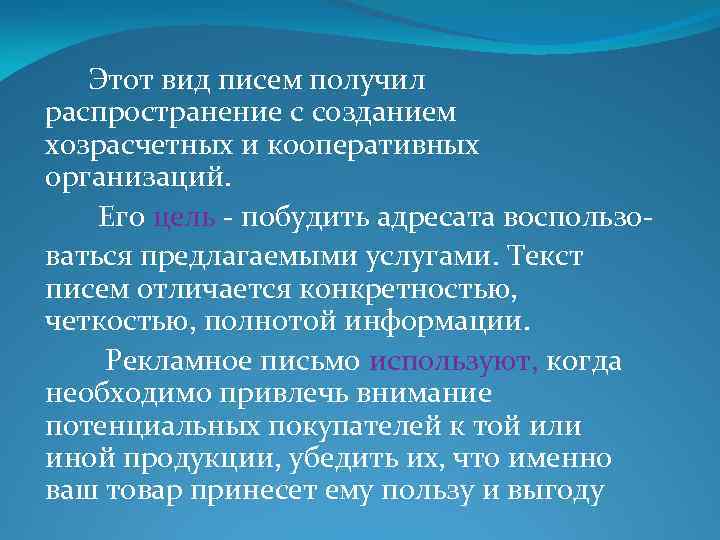 Этот вид писем получил распространение с созданием хозрасчетных и кооперативных организаций.

Его цель - побудить адресата воспользоваться предлагаемыми услугами. Текст писем отличается конкретностью, четкостью, полнотой информации.

Рекламное письмо используют, когда необходимо привлечь внимание потенциальных покупателей к той или иной продукции, убедить их, что именно ваш товар принесет ему пользу и выгоду